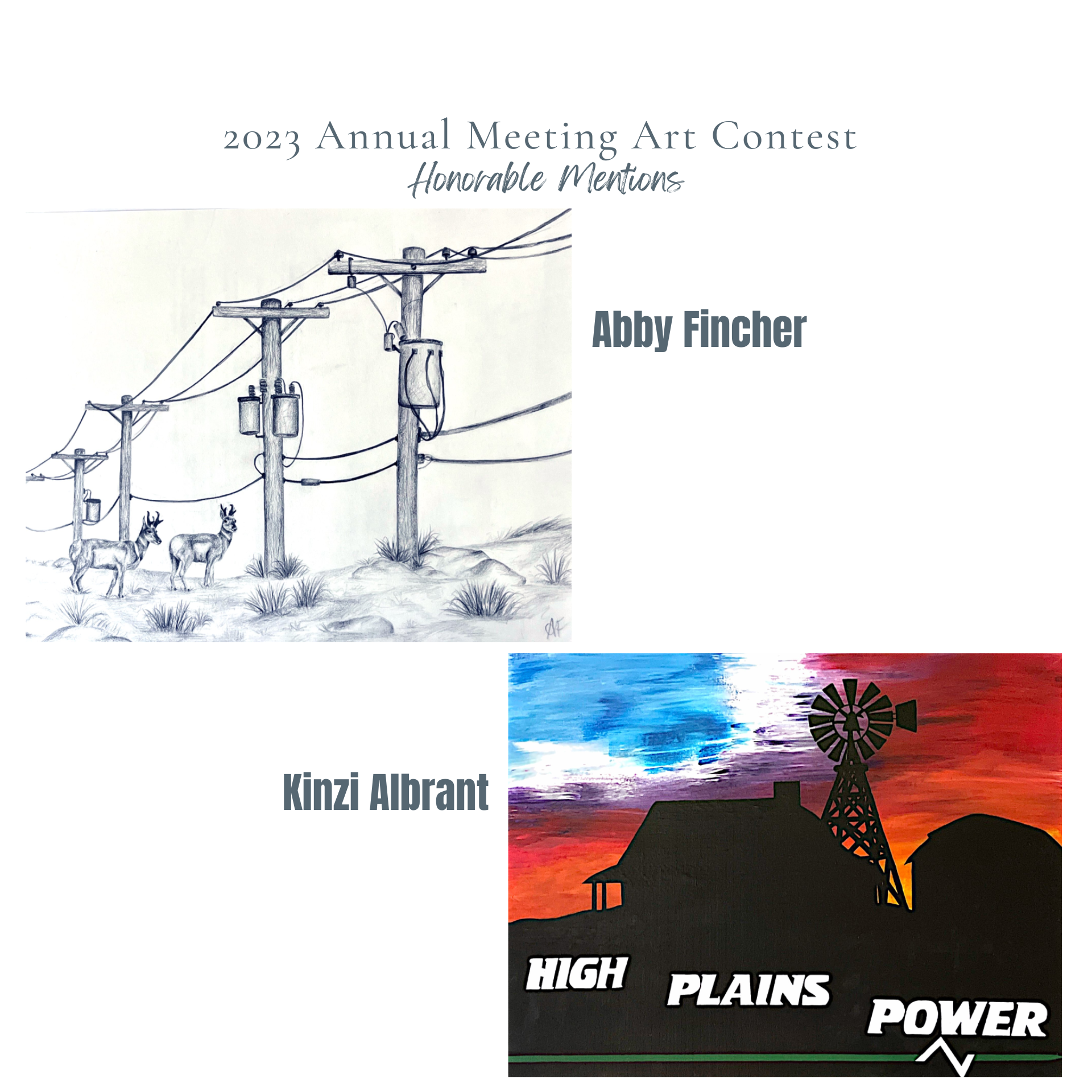 2023 Annual Meeting Art Contest
Honorable Mentions

Abby Fincher

AF

Kinzi Albrant

HIGH PLAINS POWER